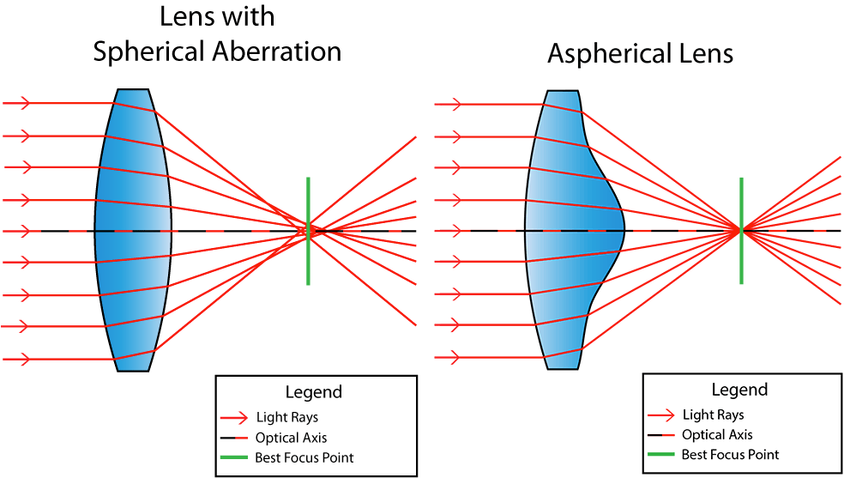 Lens with Spherical Aberration

Legend
Light Rays
Optical Axis
Best Focus Point

Aspherical Lens

Legend
Light Rays
Optical Axis
Best Focus Point